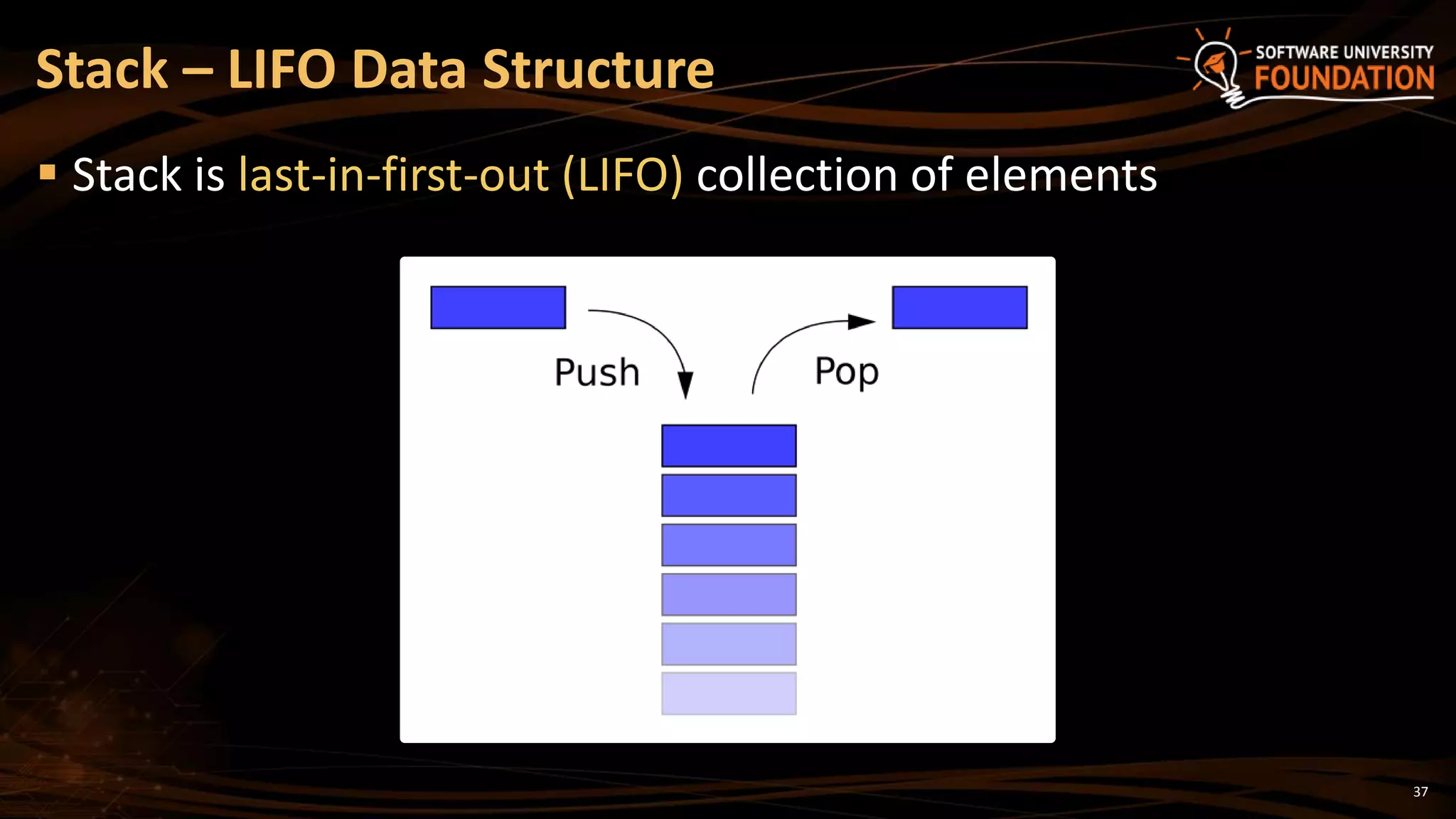 Stack – LIFO Data Structure

SOFTWARE UNIVERSITY FOUNDATION

▪ Stack is last-in-first-out (LIFO) collection of elements

Push

Pop

37